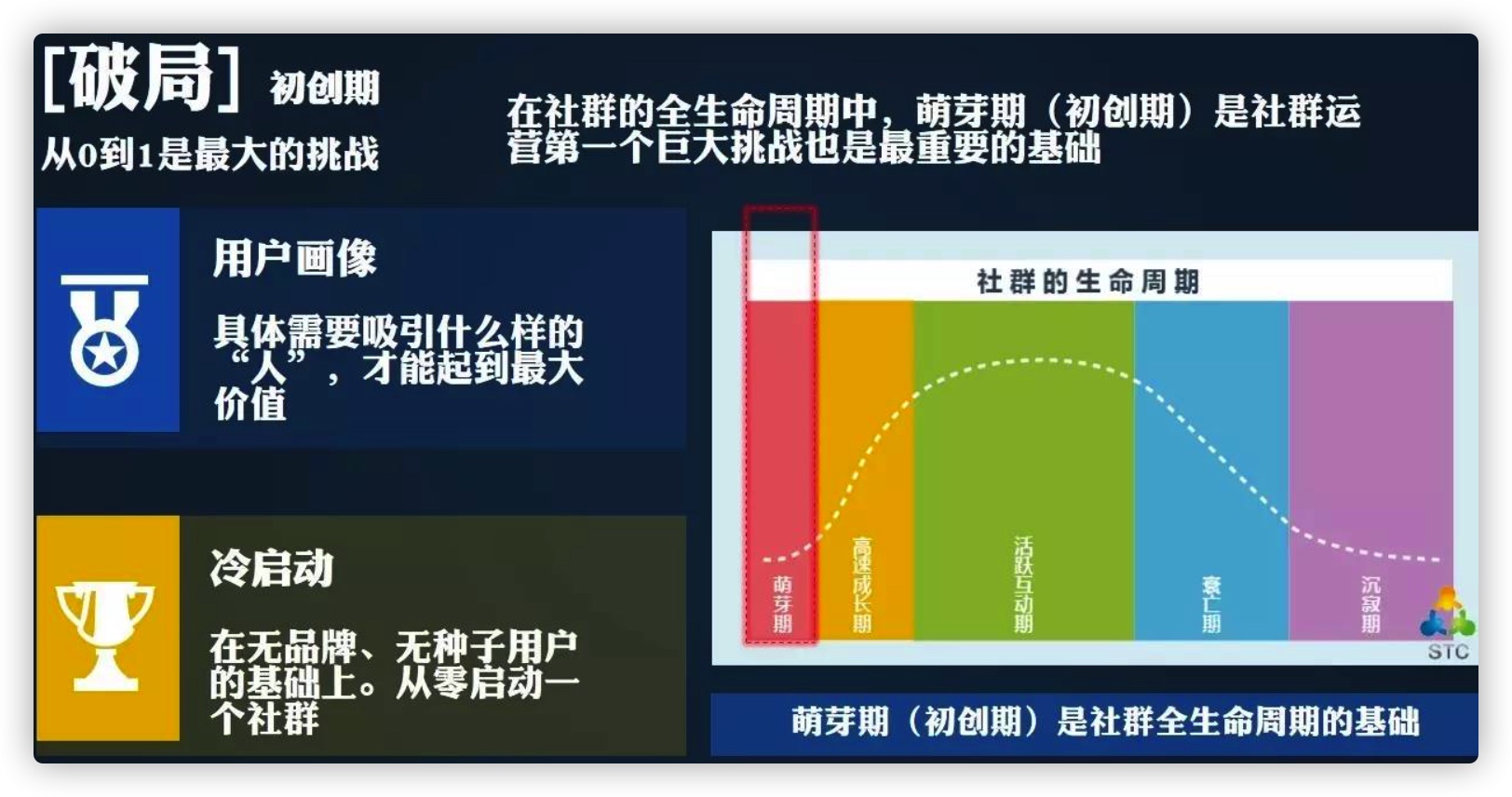 [破局] 初创期

从0到1是最大的挑战

在社群的全生命周期中，萌芽期（初创期）是社群运营第一个巨大挑战也是最重要的基础

用户画像

具体需要吸引什么样的“人”，才能起到最大价值

冷启动

在无品牌、无种子用户的基础上。从零启动一个社群

社群的生命周期

萌芽期

高速成长期

活跃互动期

衰亡期

沉寂期

STC

萌芽期（初创期）是社群全生命周期的基础